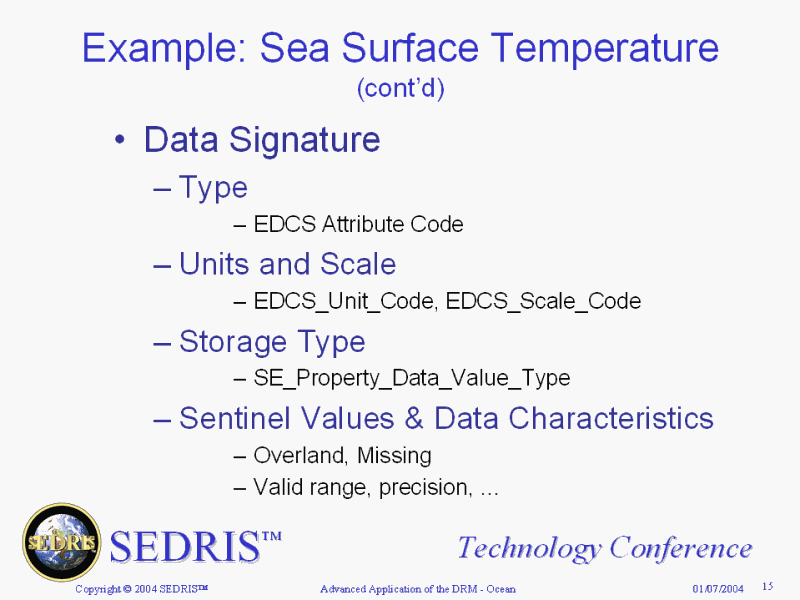 Example: Sea Surface Temperature
(cont'd)

• Data Signature
– Type
– EDCS Attribute Code
– Units and Scale
– EDCS_Unit_Code, EDCS_Scale_Code
– Storage Type
– SE_Property_Data_Value_Type
– Sentinel Values & Data Characteristics
– Overland, Missing
– Valid range, precision, ...

SEDRIS

SEDRIS™

Technology Conference

Copyright © 2004 SEDRIS™

Advanced Application of the DRM - Ocean

01/07/2004

15